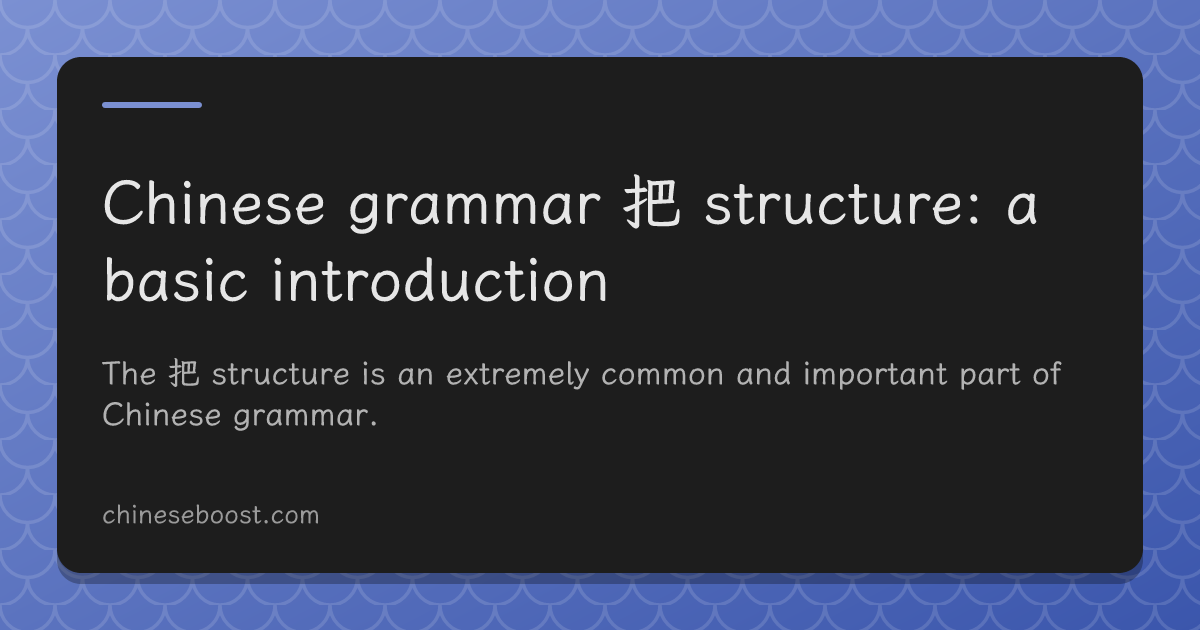 Chinese grammar 把 structure: a basic introduction

The 把 structure is an extremely common and important part of Chinese grammar.

chineseboost.com